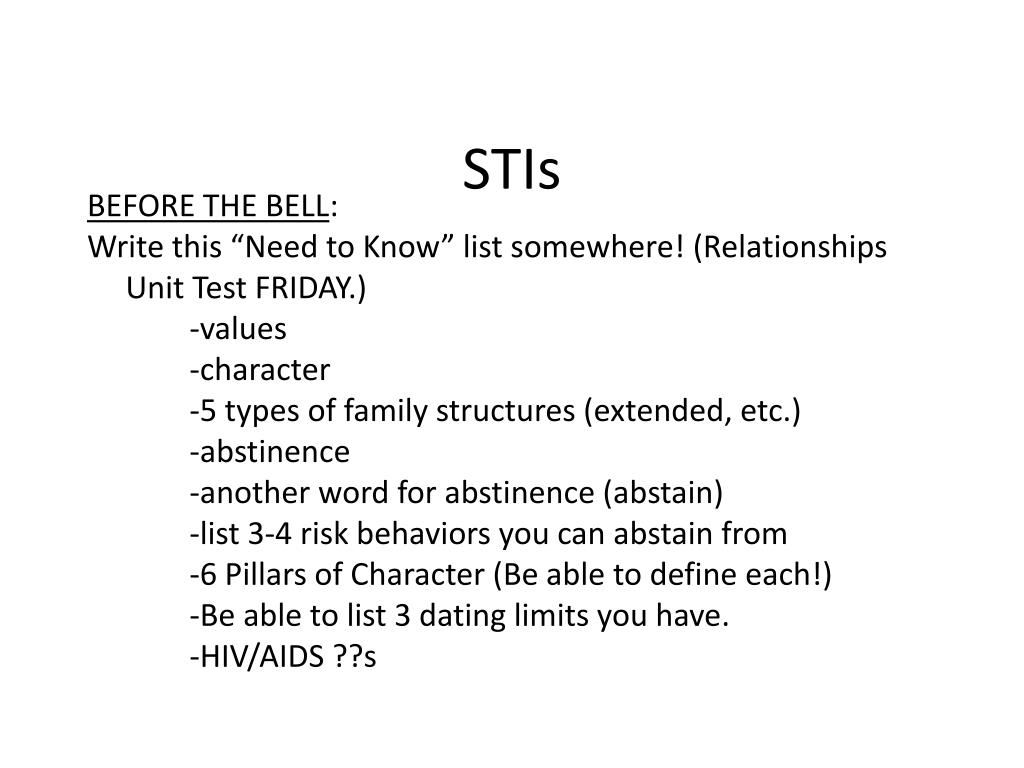 STIs

BEFORE THE BELL:
Write this “Need to Know” list somewhere! (Relationships Unit Test FRIDAY.)

-values
-character
-5 types of family structures (extended, etc.)
-abstinence
-another word for abstinence (abstain)
-list 3-4 risk behaviors you can abstain from
-6 Pillars of Character (Be able to define each!)
-Be able to list 3 dating limits you have.
-HIV/AIDS ??s